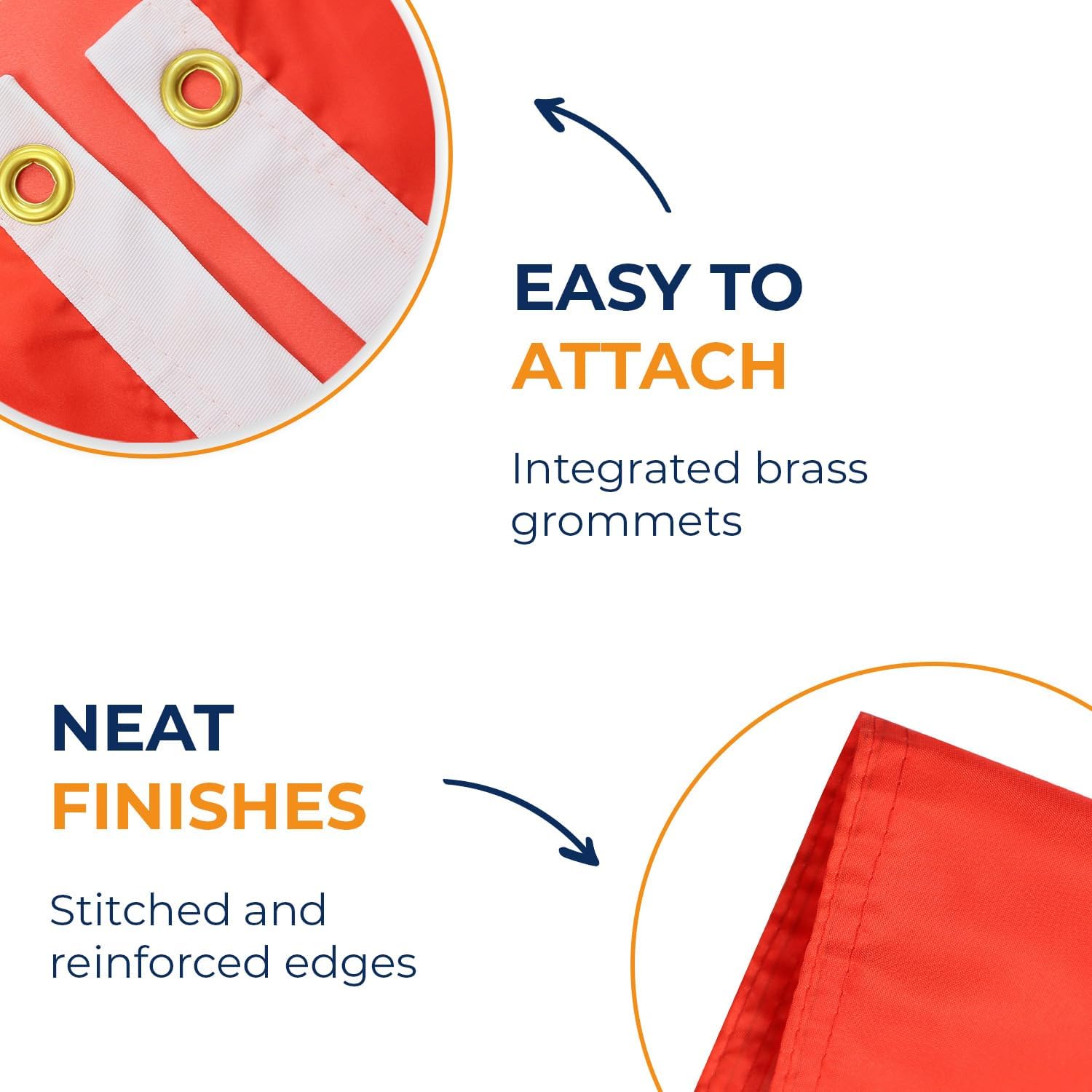 EASY TO
ATTACH

Integrated brass grommets

NEAT
FINISHES

Stitched and reinforced edges